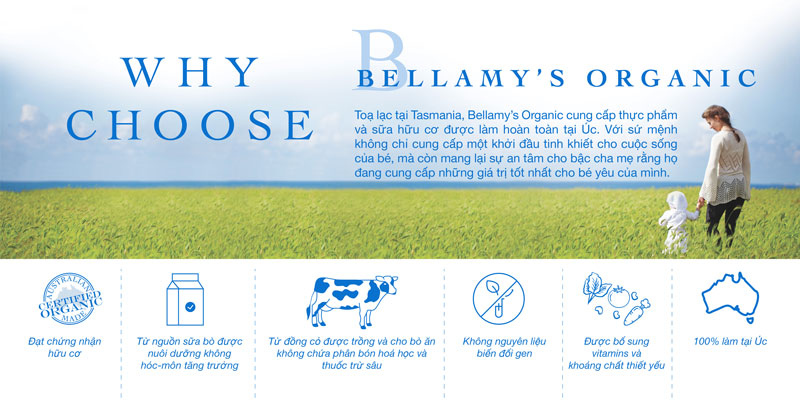 WHY CHOOSE

B

BELLAMY'S ORGANIC

Toạ lạc tại Tasmania, Bellamy's Organic cung cấp thực phẩm và sữa hữu cơ được làm hoàn toàn tại Úc. Với sứ mệnh không chỉ cung cấp một khởi đầu tinh khiết cho cuộc sống của bé, mà còn mang lại sự an tâm cho bậc cha mẹ rằng họ đang cung cấp những giá trị tốt nhất cho bé yêu của mình.

AUSTRALIAN CERTIFIED ORGANIC MADE

Đạt chứng nhận hữu cơ

Từ nguồn sữa bò được nuôi dưỡng không hóc-môn tăng trưởng

Từ đồng cỏ được trồng và cho bò ăn không chứa phân bón hoá học và thuốc trừ sâu

Không nguyên liệu biến đổi gen

Được bổ sung vitamins và khoáng chất thiết yếu

100% làm tại Úc